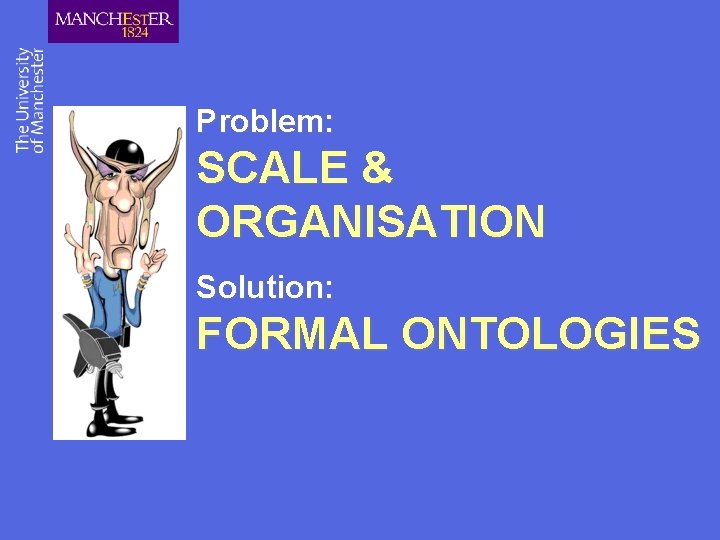 MANCHESTER
1824

The University
of Manchester

Problem:
SCALE &
ORGANISATION

Solution:
FORMAL ONTOLOGIES